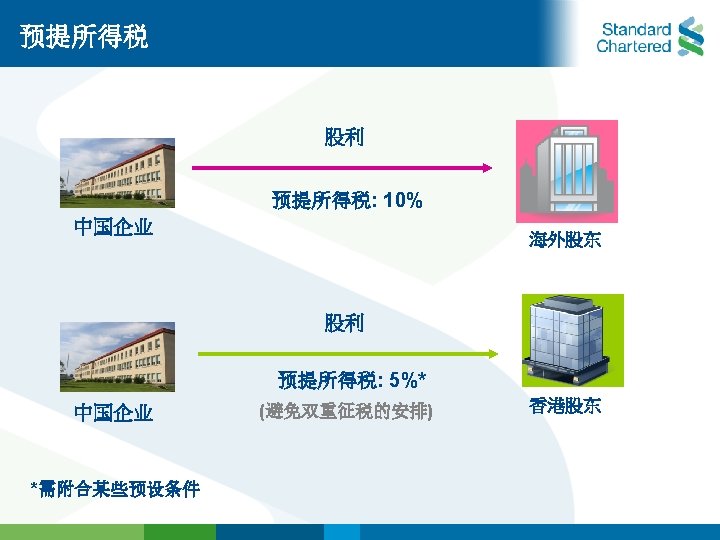 预提所得税

Standard Chartered

股利

预提所得税: 10%

中国企业

海外股东

股利

预提所得税: 5%*

(避免双重征税的安排)

中国企业

香港股东

*需附合某些预设条件